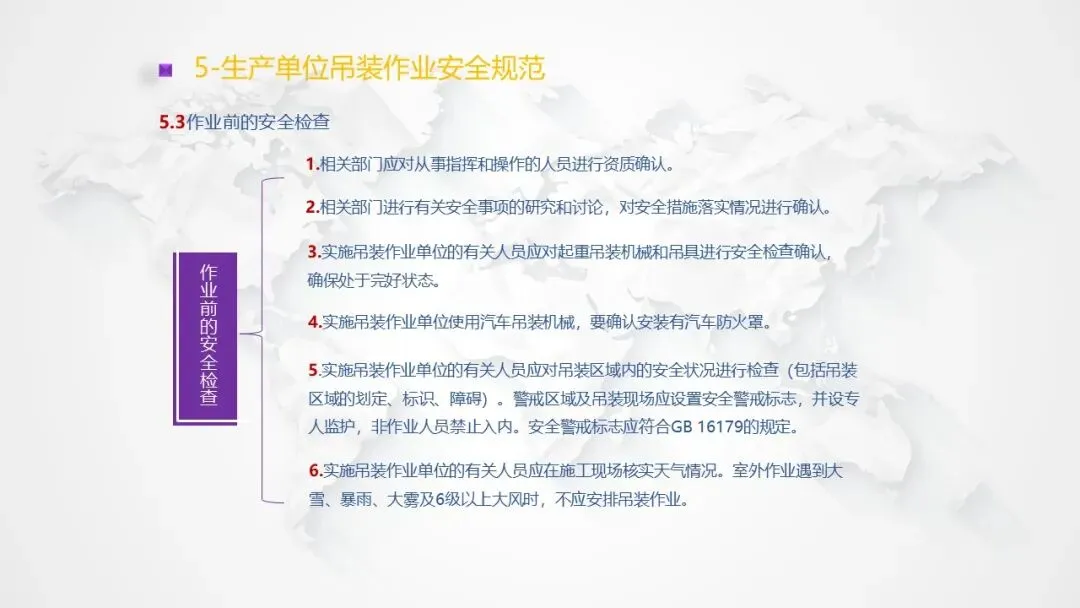 5-生产单位吊装作业安全规范

5.3作业前的安全检查

作业前的安全检查

1.相关部门应对从事指挥和操作的人员进行资质确认。

2.相关部门进行有关安全事项的研究和讨论，对安全措施落实情况进行确认。

3.实施吊装作业单位的有关人员应对起重吊装机械和吊具进行安全检查确认，确保处于完好状态。

4.实施吊装作业单位使用汽车吊装机械，要确认安装有汽车防火罩。

5.实施吊装作业单位的有关人员应对吊装区域内的安全状况进行检查（包括吊装区域的划定、标识、障碍）。警戒区域及吊装现场应设置安全警戒标志，并设专人监护，非作业人员禁止入内。安全警戒标志应符合GB 16179的规定。

6.实施吊装作业单位的有关人员应在施工现场核实天气情况。室外作业遇到大雪、暴雨、大雾及6级以上大风时，不应安排吊装作业。